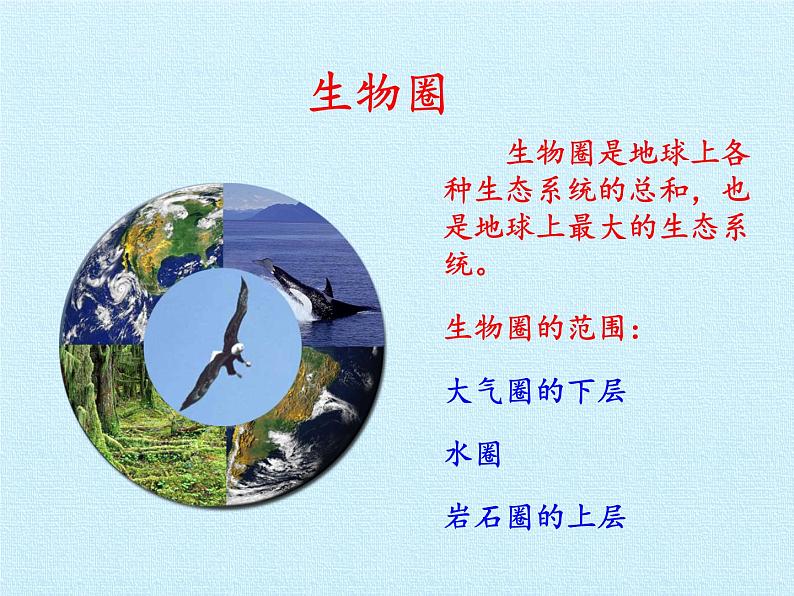 生物圈

生物圈是地球上各种生态系统的总和，也是地球上最大的生态系统。

生物圈的范围：

大气圈的下层

水圈

岩石圈的上层